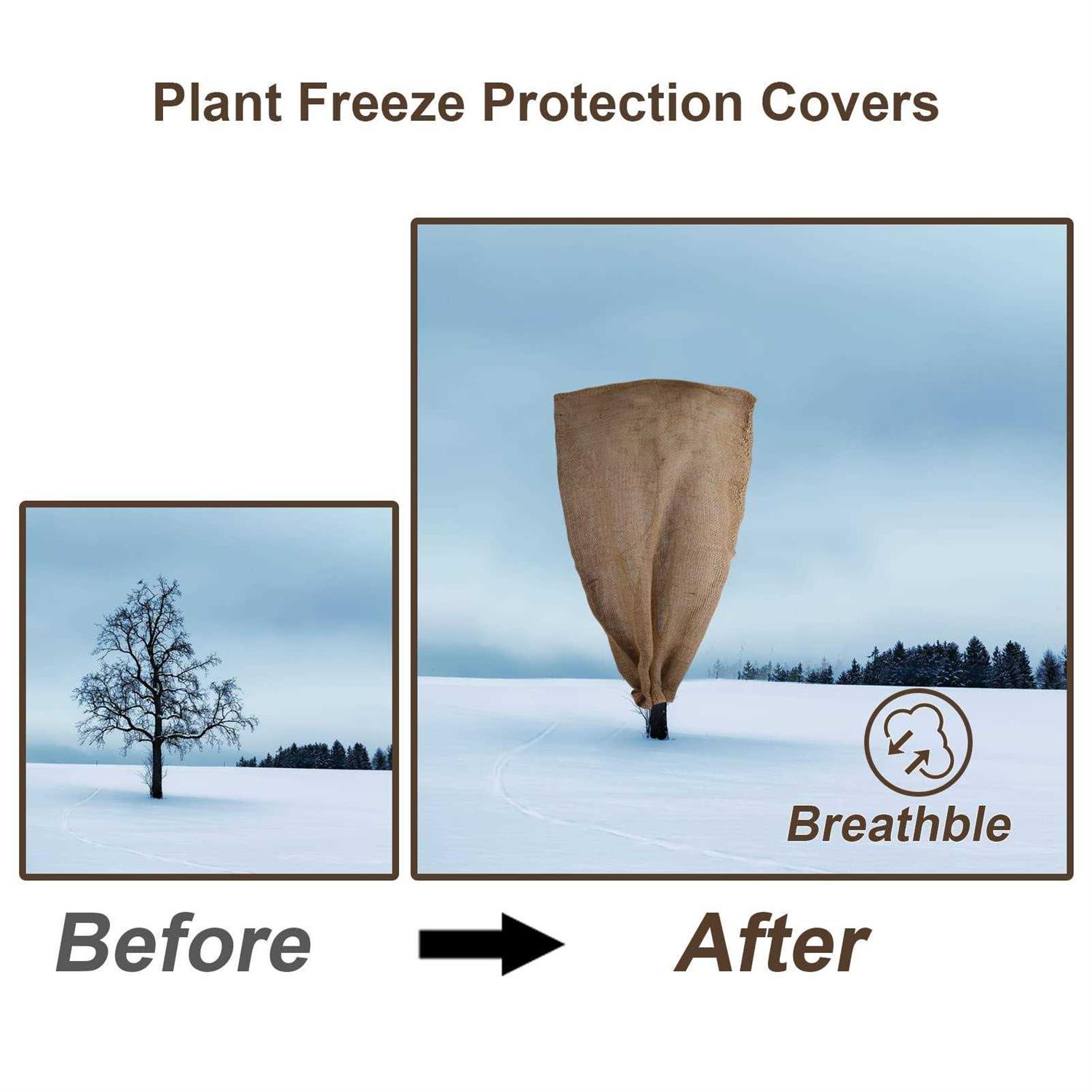 Plant Freeze Protection Covers

Breathble

Before

After